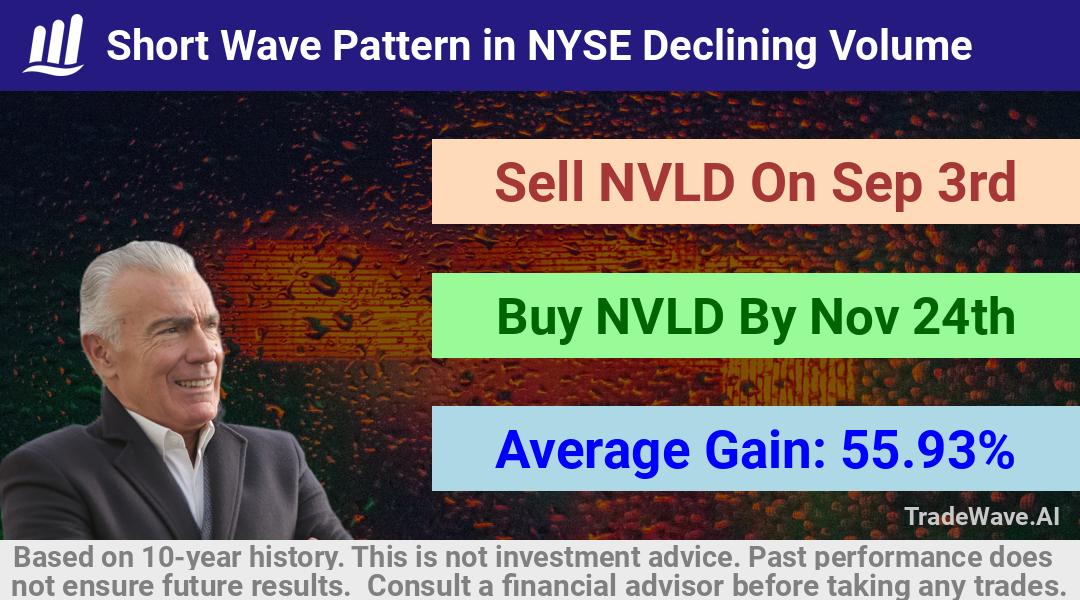 Short Wave Pattern in NYSE Declining Volume

Sell NVLD On Sep 3rd

Buy NVLD By Nov 24th

Average Gain: 55.93%

TradeWave.AI

Based on 10-year history. This is not investment advice. Past performance does not ensure future results. Consult a financial advisor before taking any trades.